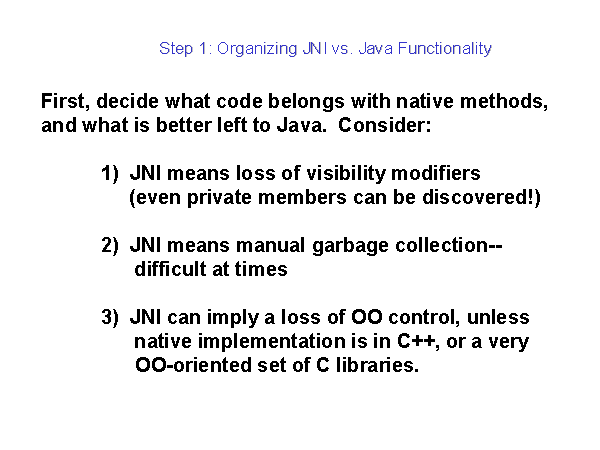 Step 1: Organizing JNI vs. Java Functionality

First, decide what code belongs with native methods, and what is better left to Java. Consider:

1) JNI means loss of visibility modifiers (even private members can be discovered!)

2) JNI means manual garbage collection-- difficult at times

3) JNI can imply a loss of OO control, unless native implementation is in C++, or a very OO-oriented set of C libraries.